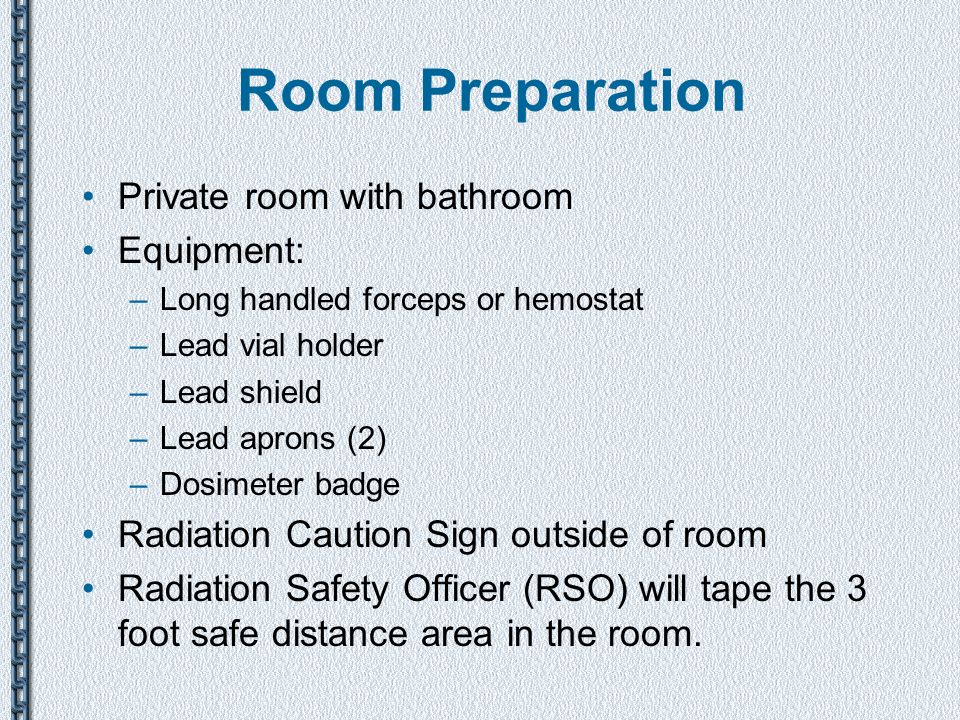 Room Preparation

• Private room with bathroom
• Equipment:
– Long handled forceps or hemostat
– Lead vial holder
– Lead shield
– Lead aprons (2)
– Dosimeter badge
• Radiation Caution Sign outside of room
• Radiation Safety Officer (RSO) will tape the 3 foot safe distance area in the room.